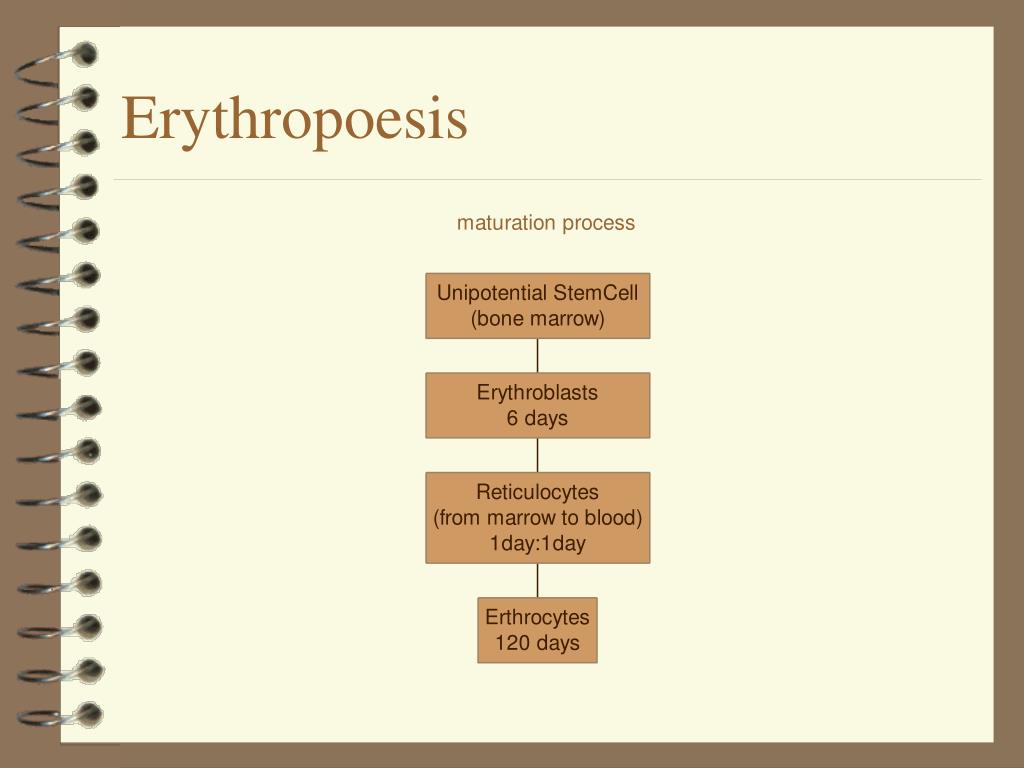 Erythropoesis

maturation process

Unipotential StemCell
(bone marrow)

Erythroblasts
6 days

Reticulocytes
(from marrow to blood)
1day:1day

Erthrocytes
120 days